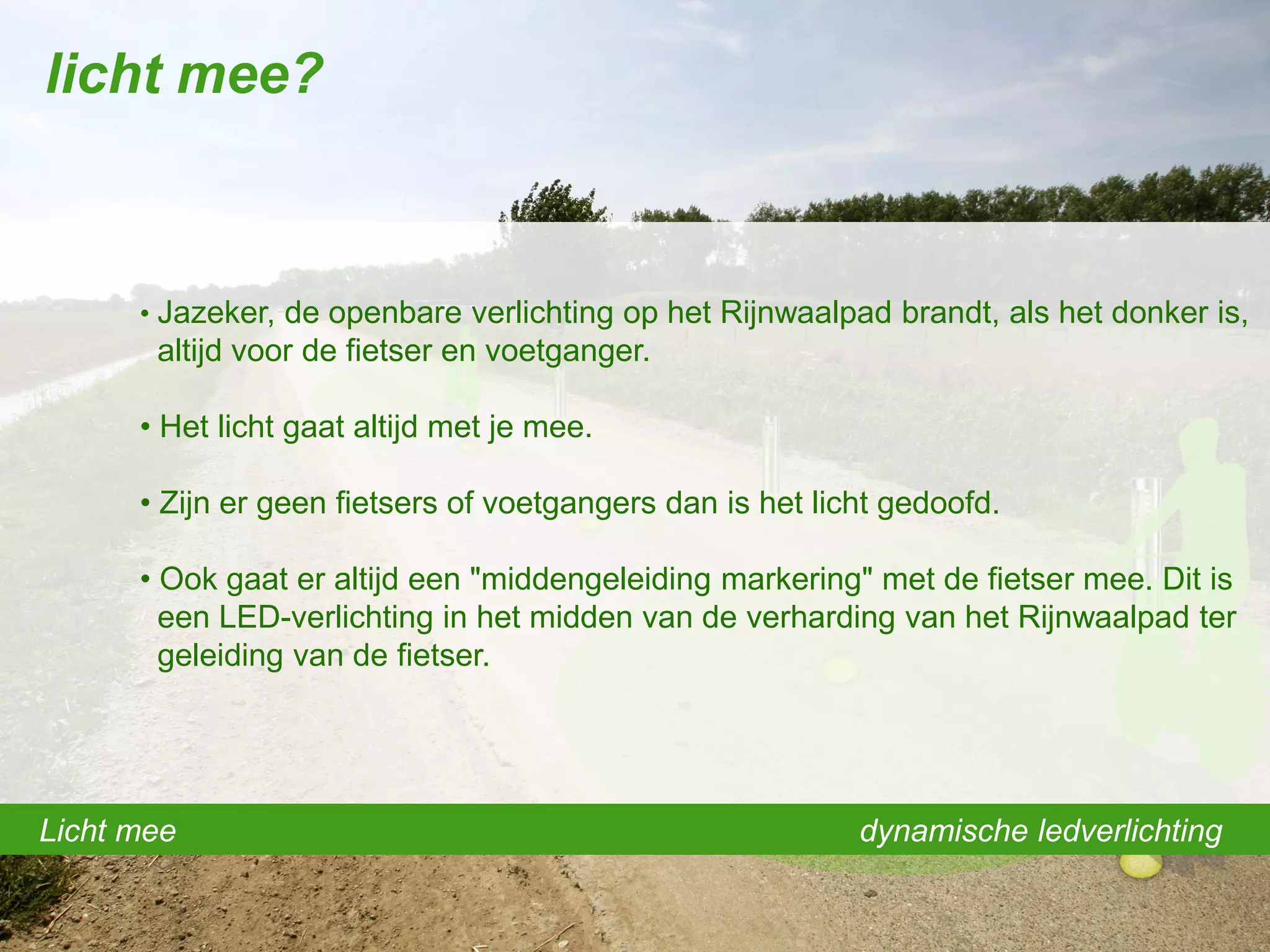 licht mee?

• Jazeker, de openbare verlichting op het Rijnwaalpad brandt, als het donker is, altijd voor de fietser en voetganger.

• Het licht gaat altijd met je mee.

• Zijn er geen fietsers of voetgangers dan is het licht gedoofd.

• Ook gaat er altijd een "middengeleiding markering" met de fietser mee. Dit is een LED-verlichting in het midden van de verharding van het Rijnwaalpad ter geleiding van de fietser.

Licht mee

dynamische ledverlichting